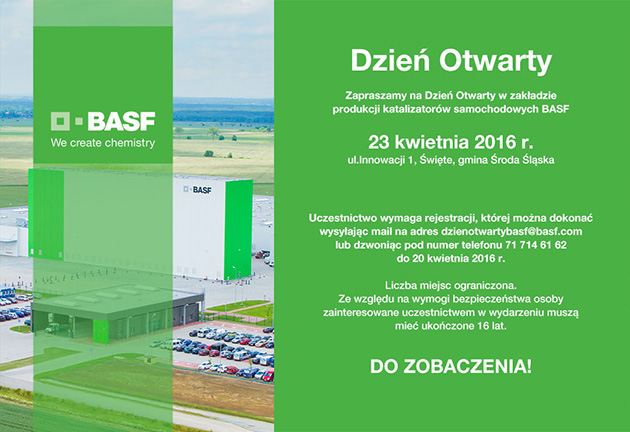 BASF
We create chemistry

BASF

Dzień Otwarty

Zapraszamy na Dzień Otwarty w zakładzie produkcji katalizatorów samochodowych BASF

23 kwietnia 2016 r.
ul.Innowacji 1, Święte, gmina Środa Śląska

Uczestnictwo wymaga rejestracji, której można dokonać wysyłając mail na adres dzienotwartybasf@basf.com lub dzwoniąc pod numer telefonu 71 714 61 62 do 20 kwietnia 2016 r.

Liczba miejsc ograniczona.
Ze względu na wymogi bezpieczeństwa osoby zainteresowane uczestnictwem w wydarzeniu muszą mieć ukończone 16 lat.

DO ZOBACZENIA!